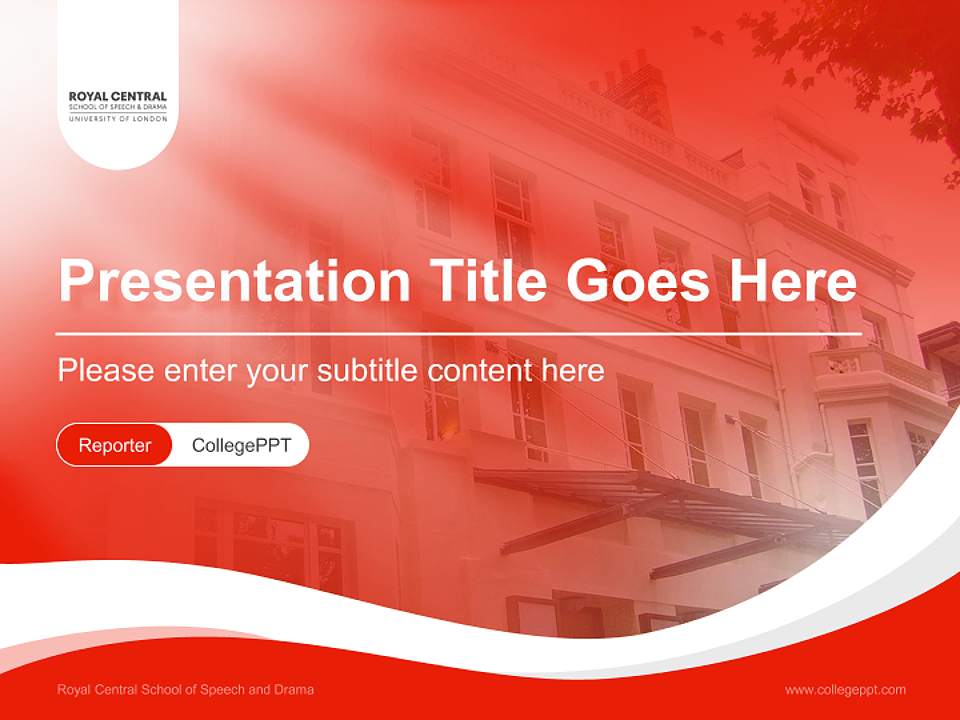 ROYAL CENTRAL
SCHOOL OF SPEECH & DRAMA
UNIVERSITY OF LONDON

Presentation Title Goes Here

Please enter your subtitle content here

Reporter CollegePPT

Royal Central School of Speech and Drama

www.collegeppt.com